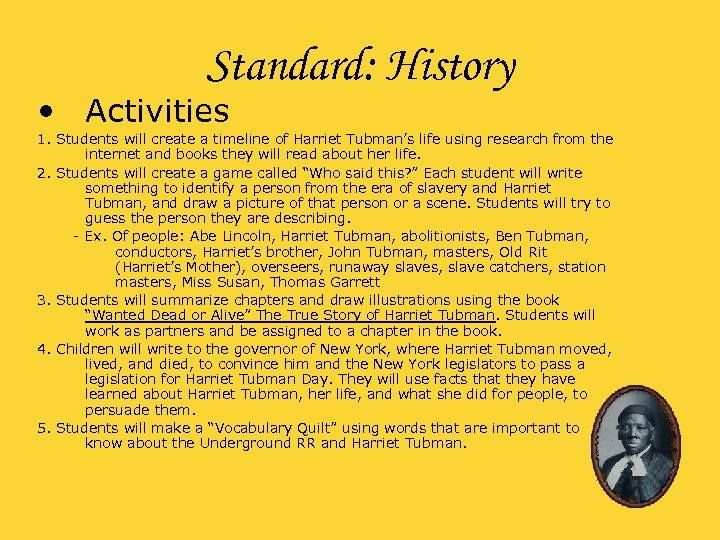 Standard: History

• Activities

1. Students will create a timeline of Harriet Tubman's life using research from the internet and books they will read about her life.

2. Students will create a game called "Who said this?" Each student will write something to identify a person from the era of slavery and Harriet Tubman, and draw a picture of that person or a scene. Students will try to guess the person they are describing.

- Ex. Of people: Abe Lincoln, Harriet Tubman, abolitionists, Ben Tubman, conductors, Harriet's brother, John Tubman, masters, Old Rit (Harriet's Mother), overseers, runaway slaves, slave catchers, station masters, Miss Susan, Thomas Garrett

3. Students will summarize chapters and draw illustrations using the book "Wanted Dead or Alive" The True Story of Harriet Tubman. Students will work as partners and be assigned to a chapter in the book.

4. Children will write to the governor of New York, where Harriet Tubman moved, lived, and died, to convince him and the New York legislators to pass a legislation for Harriet Tubman Day. They will use facts that they have learned about Harriet Tubman, her life, and what she did for people, to persuade them.

5. Students will make a "Vocabulary Quilt" using words that are important to know about the Underground RR and Harriet Tubman.